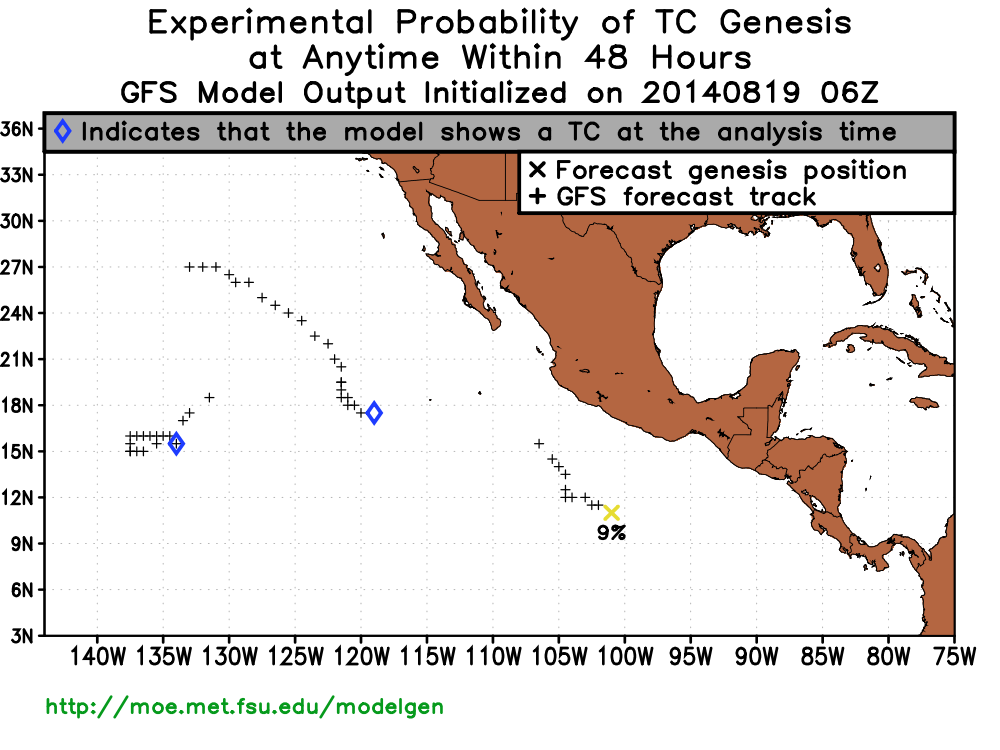 Experimental Probability of TC Genesis
at Anytime Within 48 Hours
GFS Model Output Initialized on 20140819 06Z

◊ Indicates that the model shows a TC at the analysis time

× Forecast genesis position
+ GFS forecast track

36N
33N
30N
27N
24N
21N
18N
15N
12N
9N
6N
3N

9%

140W 135W 130W 125W 120W 115W 110W 105W 100W 95W 90W 85W 80W 75W

http://moe.met.fsu.edu/modelgen